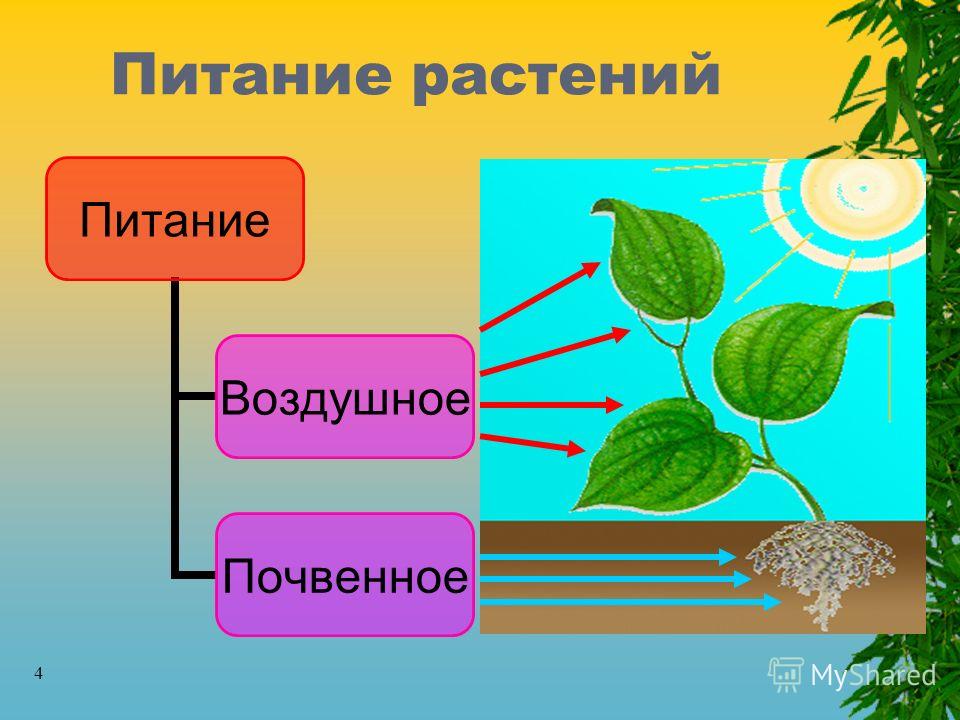 Питание растений

Питание

Воздушное

Почвенное

4

MyShared